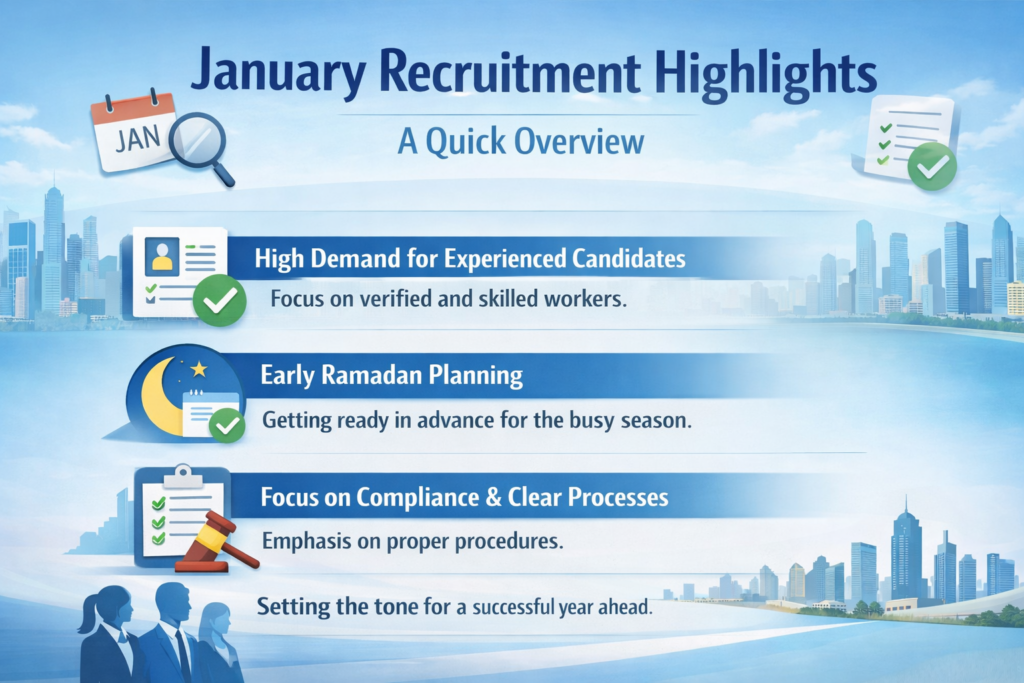 January Recruitment Highlights

A Quick Overview

JAN

High Demand for Experienced Candidates

Focus on verified and skilled workers.

Early Ramadan Planning

Getting ready in advance for the busy season.

Focus on Compliance & Clear Processes

Emphasis on proper procedures.

Setting the tone for a successful year ahead.